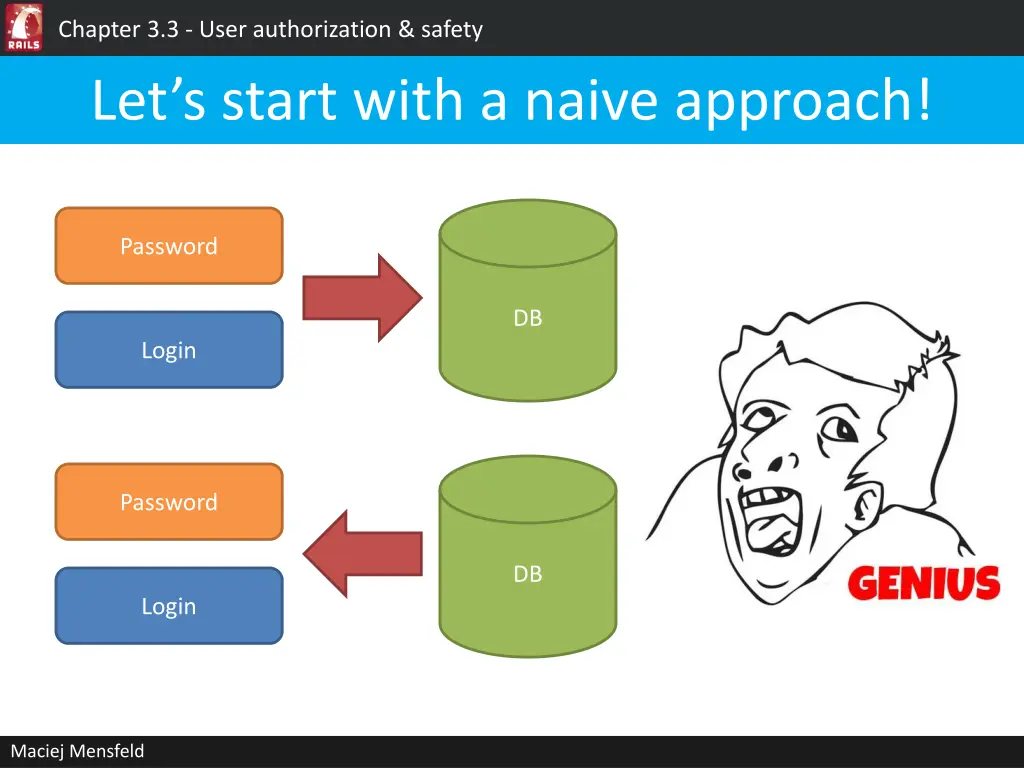 RAILS

Chapter 3.3 - User authorization & safety

Let's start with a naive approach!

Password

Login

DB

Password

Login

DB

GENIUS

Maciej Mensfeld